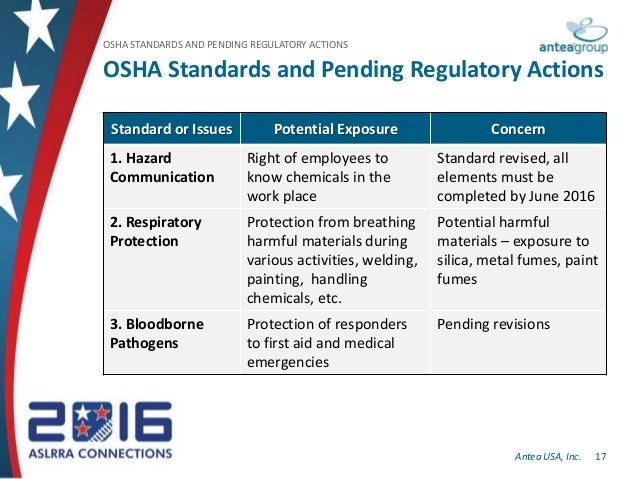 OSHA STANDARDS AND PENDING REGULATORY ACTIONS

anteagroup

OSHA Standards and Pending Regulatory Actions

| Standard or Issues | Potential Exposure | Concern |
|---|---|---|
| 1. Hazard Communication | Right of employees to know chemicals in the work place | Standard revised, all elements must be completed by June 2016 |
| 2. Respiratory Protection | Protection from breathing harmful materials during various activities, welding, painting, handling chemicals, etc. | Potential harmful materials – exposure to silica, metal fumes, paint fumes |
| 3. Bloodborne Pathogens | Protection of responders to first aid and medical emergencies | Pending revisions |

2016
ASLRRA CONNECTIONS

Antea USA, Inc. 17